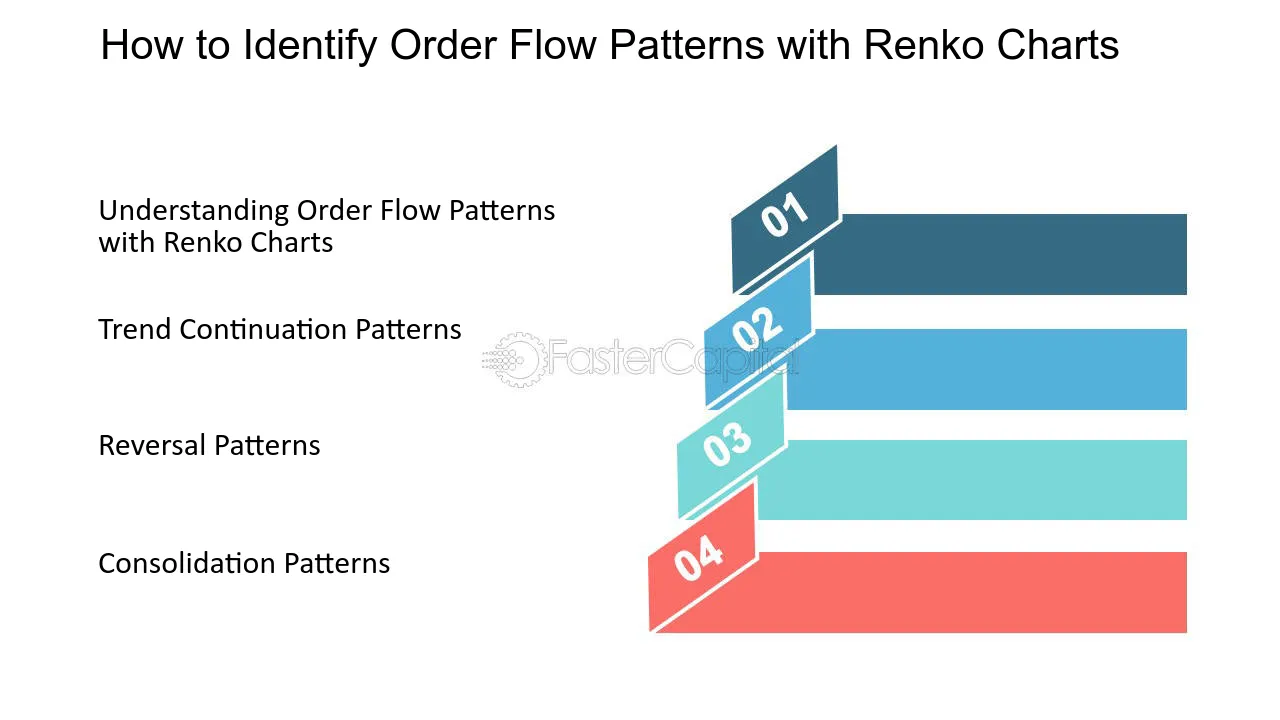 How to Identify Order Flow Patterns with Renko Charts

Understanding Order Flow Patterns with Renko Charts

01

Trend Continuation Patterns

02

Reversal Patterns

03

Consolidation Patterns

04

FasterCapital